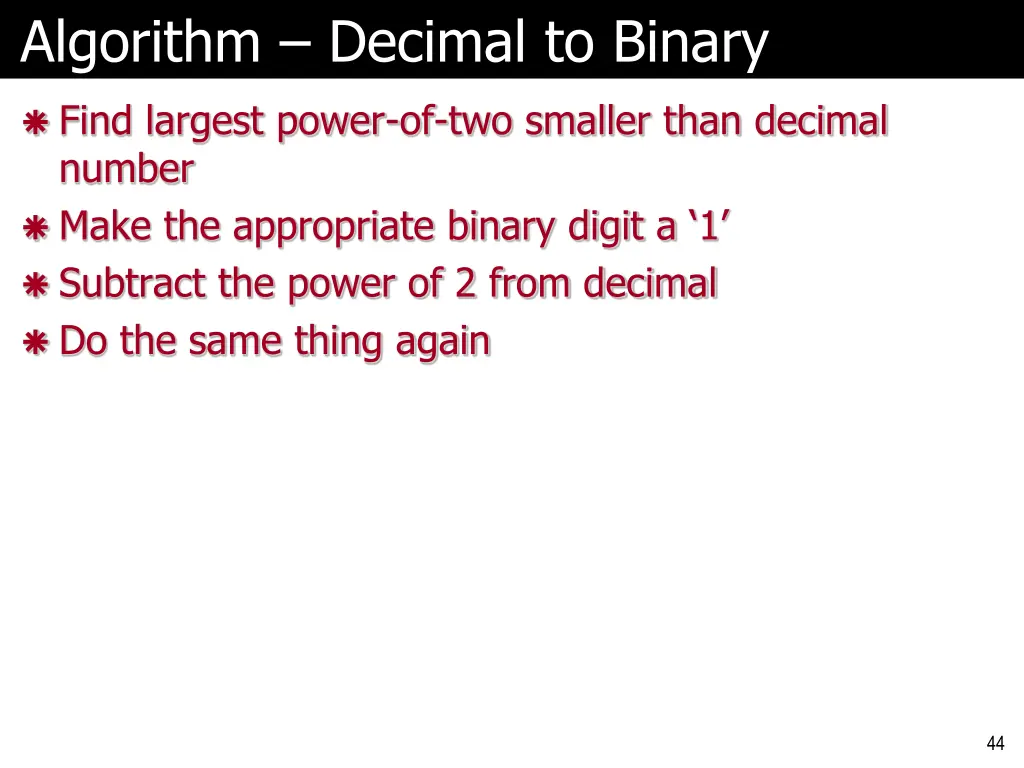 Algorithm – Decimal to Binary

Find largest power-of-two smaller than decimal number

Make the appropriate binary digit a ‘1’

Subtract the power of 2 from decimal

Do the same thing again

44